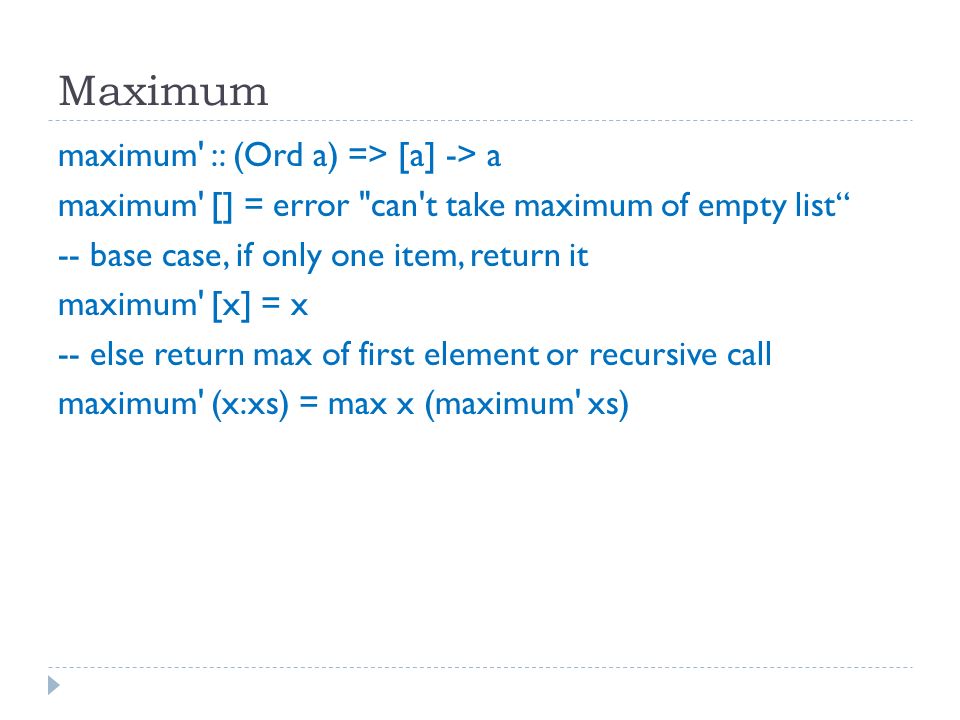 Maximum

maximum' :: (Ord a) => [a] -> a
maximum' [] = error "can't take maximum of empty list“
-- base case, if only one item, return it
maximum' [x] = x
-- else return max of first element or recursive call
maximum' (x:xs) = max x (maximum' xs)